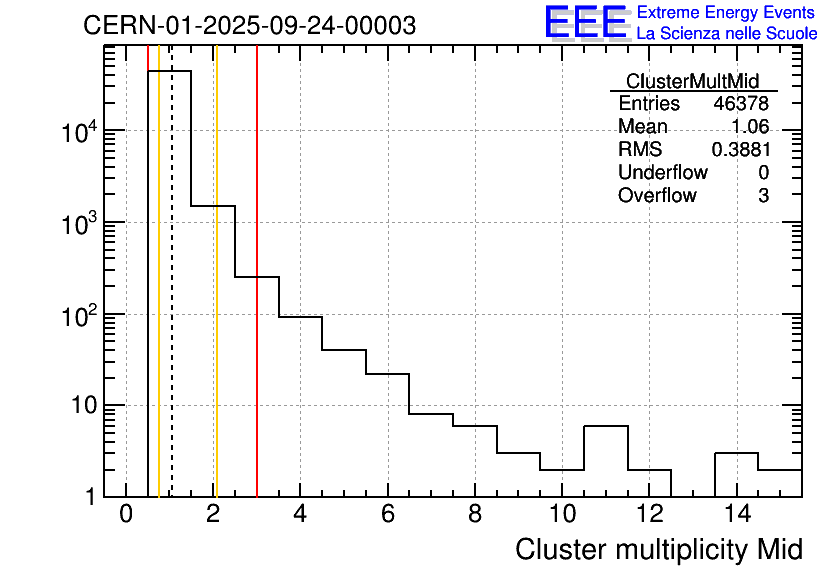 CERN-01-2025-09-24-00003

EEE Extreme Energy Events
La Scienza nelle Scuole

| ClusterMultMid | |
|---|---|
| Entries | 46378 |
| Mean | 1.06 |
| RMS | 0.3881 |
| Underflow | 0 |
| Overflow | 3 |

$10^4$
$10^3$
$10^2$
10
1

0 2 4 6 8 10 12 14

Cluster multiplicity Mid